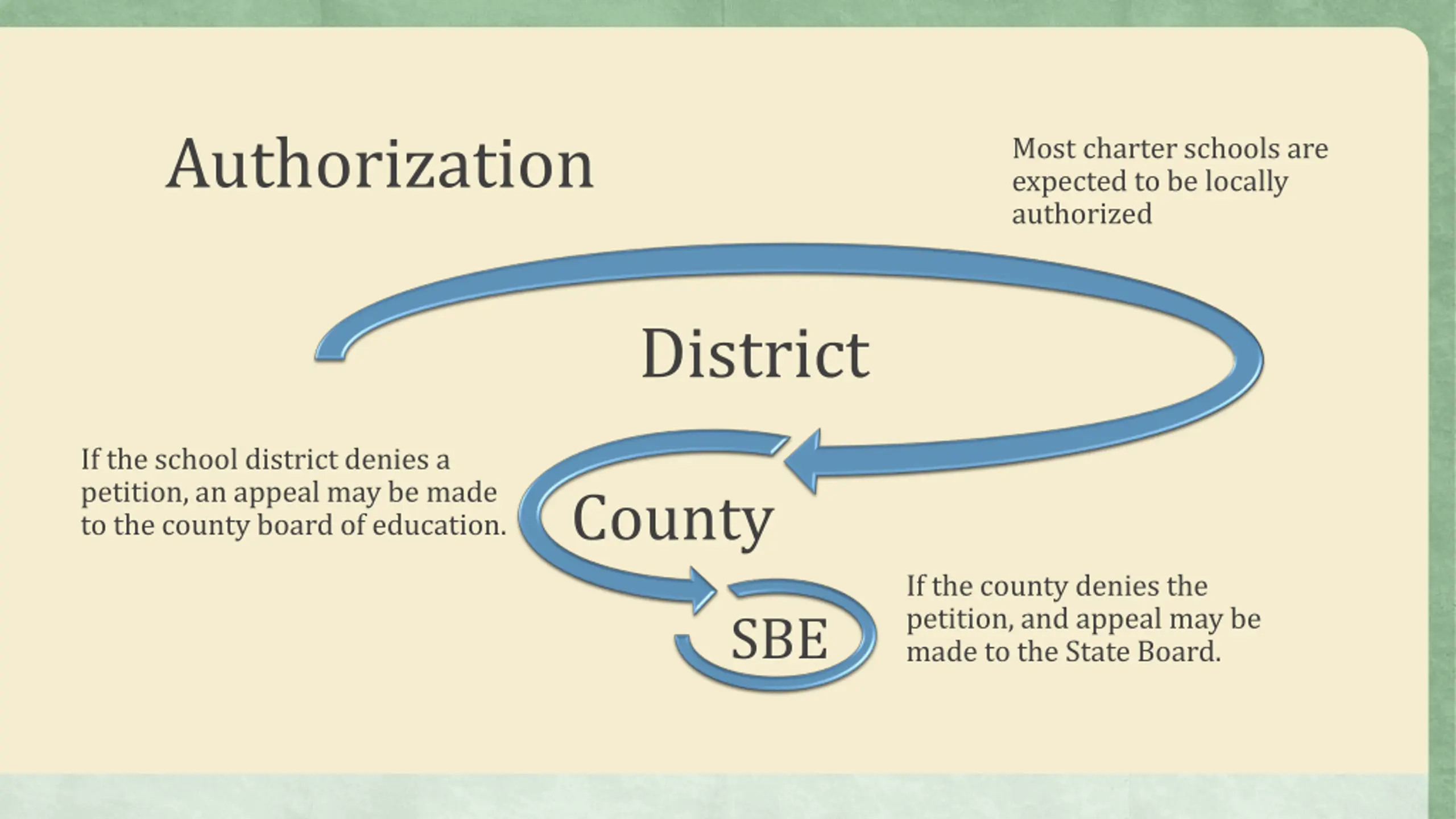 Authorization

Most charter schools are expected to be locally authorized

District

If the school district denies a petition, an appeal may be made to the county board of education.

County

SBE

If the county denies the petition, and appeal may be made to the State Board.